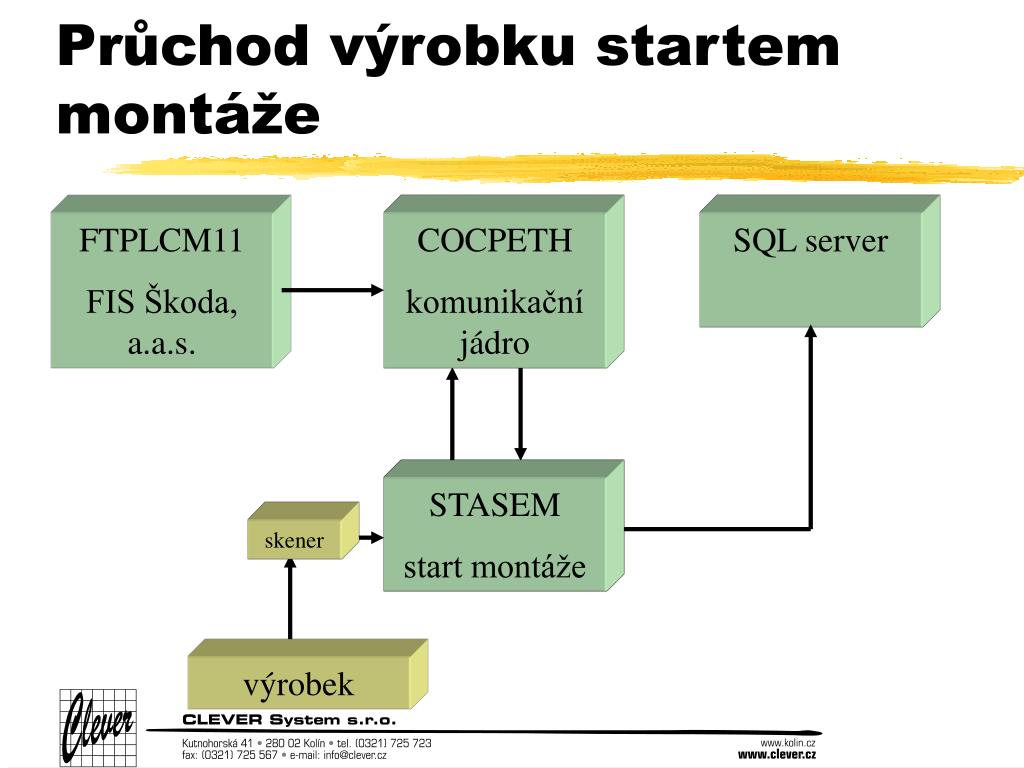 Průchod výrobku startem montáže

FTPLCM11

FIS Škoda, a.a.s.

COCPETH

komunikační jádro

SQL server

STASEM

start montáže

skener

výrobek

Clever

CLEVER System s.r.o.

Kutnohorská 41 • 280 02 Kolín • tel. (0321) 725 723
fax: (0321) 725 567 • e-mail: info@clever.cz

www.kolin.cz
www.clever.cz